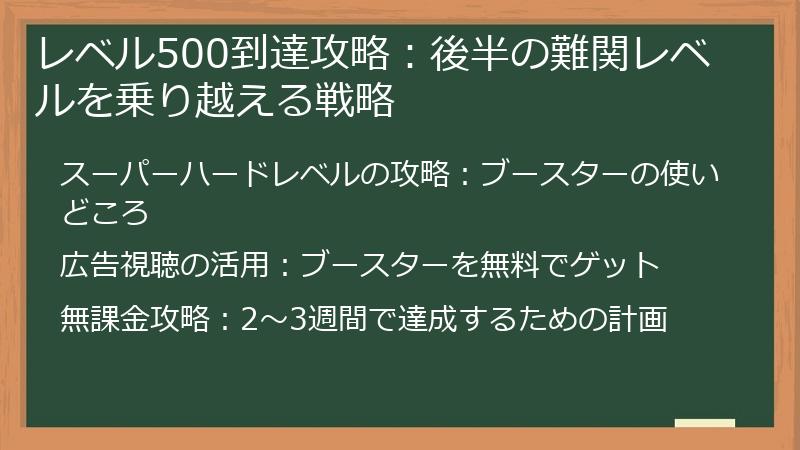 レベル500到達攻略：後半の難関レベルを乗り越える戦略

スーパーハードレベルの攻略：ブースターの使いどころ

広告視聴の活用：ブースターを無料でゲット

無課金攻略：2～3週間で達成するための計画